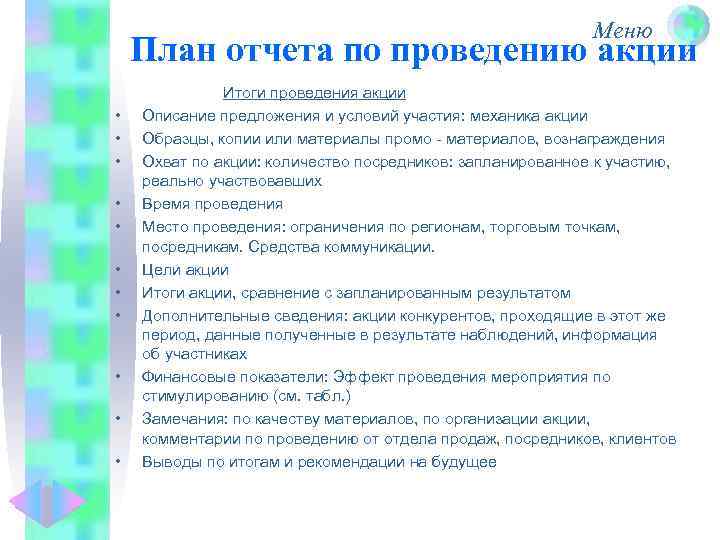 Меню

План отчета по проведению акции

Итоги проведения акции

• Описание предложения и условий участия: механика акции
• Образцы, копии или материалы промо - материалов, вознаграждения
• Охват по акции: количество посредников: запланированное к участию, реально участвовавших
• Время проведения
• Место проведения: ограничения по регионам, торговым точкам, посредникам. Средства коммуникации.
• Цели акции
• Итоги акции, сравнение с запланированным результатом
• Дополнительные сведения: акции конкурентов, проходящие в этот же период, данные полученные в результате наблюдений, информация об участниках
• Финансовые показатели: Эффект проведения мероприятия по стимулированию (см. табл.)
• Замечания: по качеству материалов, по организации акции, комментарии по проведению от отдела продаж, посредников, клиентов
• Выводы по итогам и рекомендации на будущее